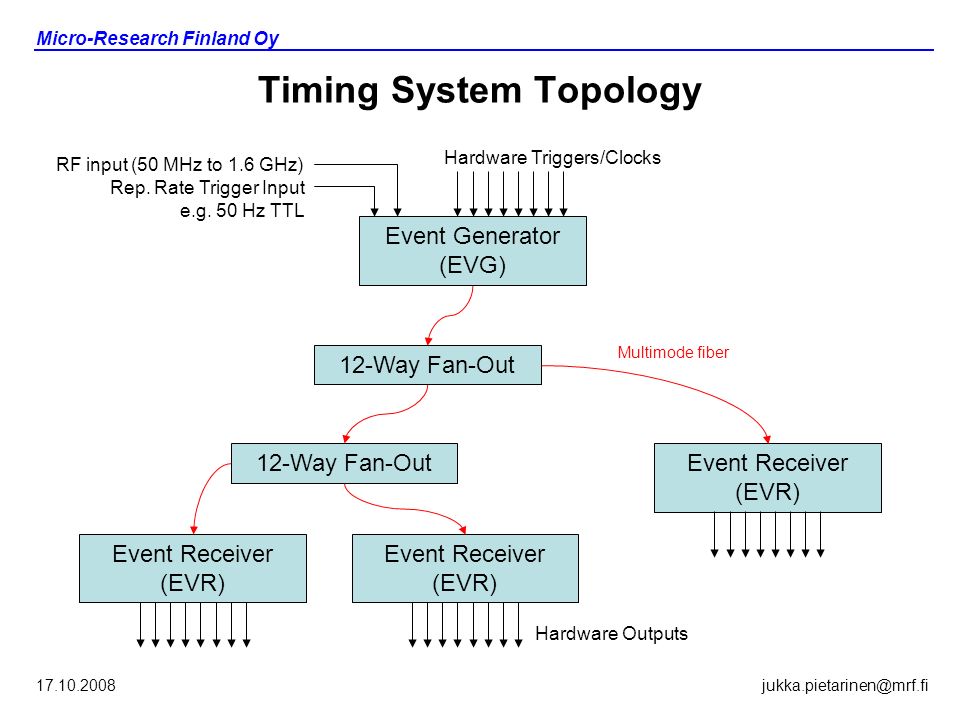 Micro-Research Finland Oy

Timing System Topology

RF input (50 MHz to 1.6 GHz)
Rep. Rate Trigger Input
e.g. 50 Hz TTL

Hardware Triggers/Clocks

Event Generator
(EVG)

12-Way Fan-Out

Multimode fiber

12-Way Fan-Out

Event Receiver
(EVR)

Event Receiver
(EVR)

Event Receiver
(EVR)

Hardware Outputs

17.10.2008

jukka.pietarinen@mrf.fi